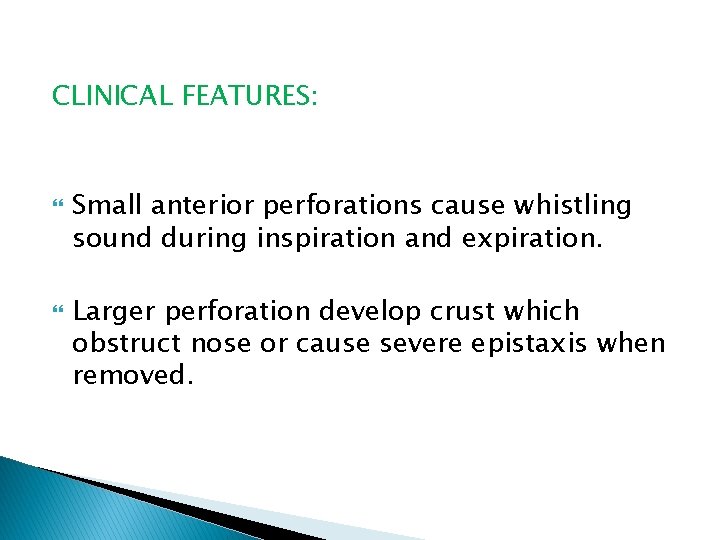 CLINICAL FEATURES:

Small anterior perforations cause whistling sound during inspiration and expiration.

Larger perforation develop crust which obstruct nose or cause severe epistaxis when removed.